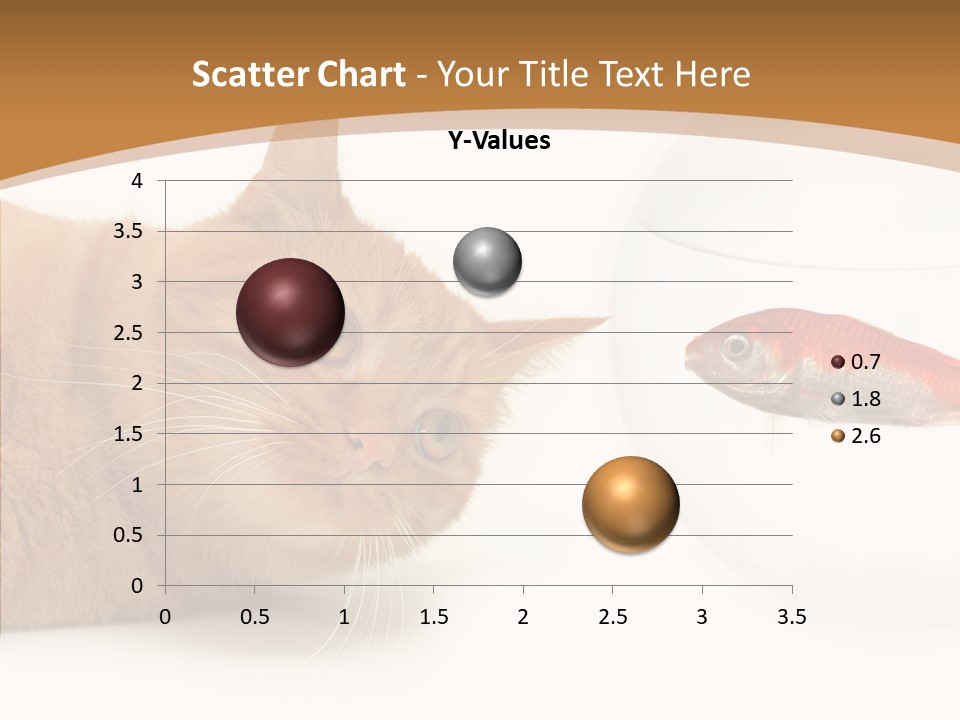 Scatter Chart - Your Title Text Here

Y-Values

4
3.5
3
2.5
2
1.5
1
0.5
0

0 0.5 1 1.5 2 2.5 3 3.5

0.7
1.8
2.6